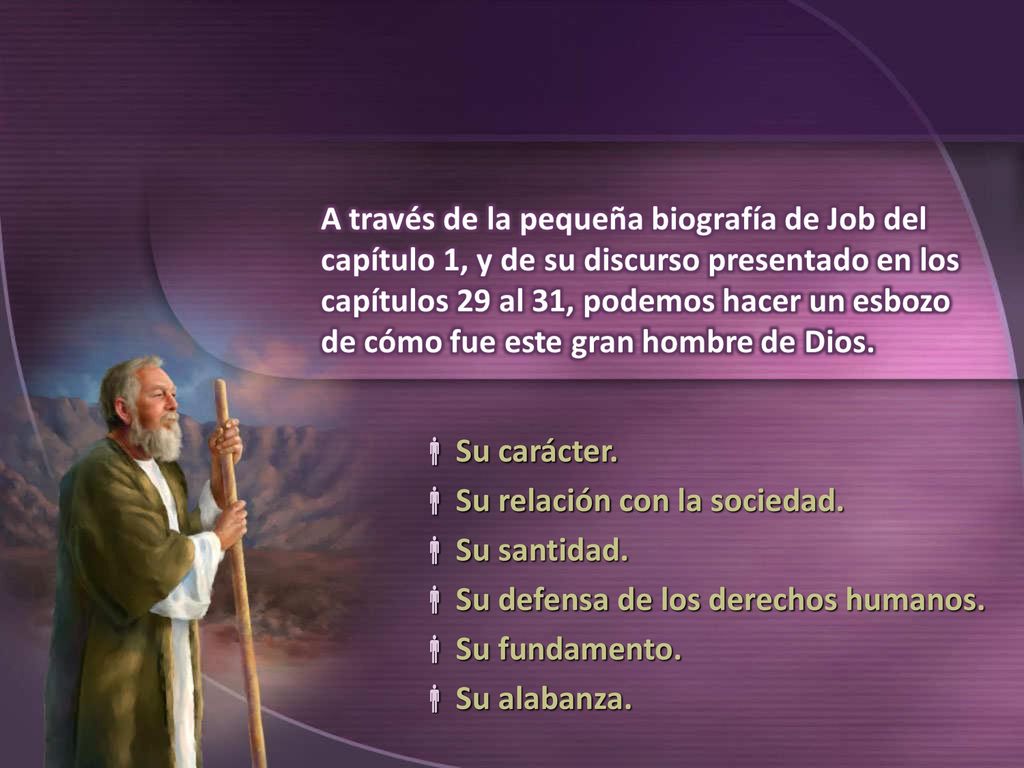 A través de la pequeña biografía de Job del capítulo 1, y de su discurso presentado en los capítulos 29 al 31, podemos hacer un esbozo de cómo fue este gran hombre de Dios.

Su carácter.
Su relación con la sociedad.
Su santidad.
Su defensa de los derechos humanos.
Su fundamento.
Su alabanza.